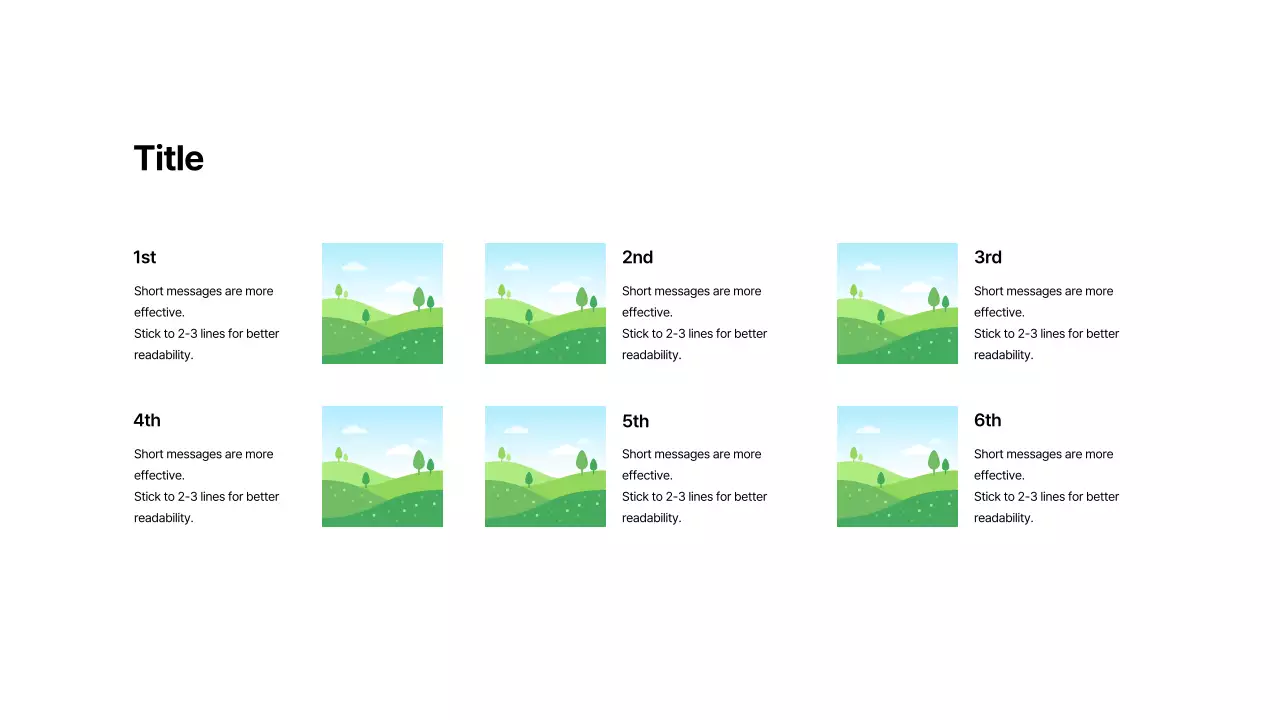 Title

1st

Short messages are more effective.
Stick to 2-3 lines for better readability.

2nd

Short messages are more effective.
Stick to 2-3 lines for better readability.

3rd

Short messages are more effective.
Stick to 2-3 lines for better readability.

4th

Short messages are more effective.
Stick to 2-3 lines for better readability.

5th

Short messages are more effective.
Stick to 2-3 lines for better readability.

6th

Short messages are more effective.
Stick to 2-3 lines for better readability.